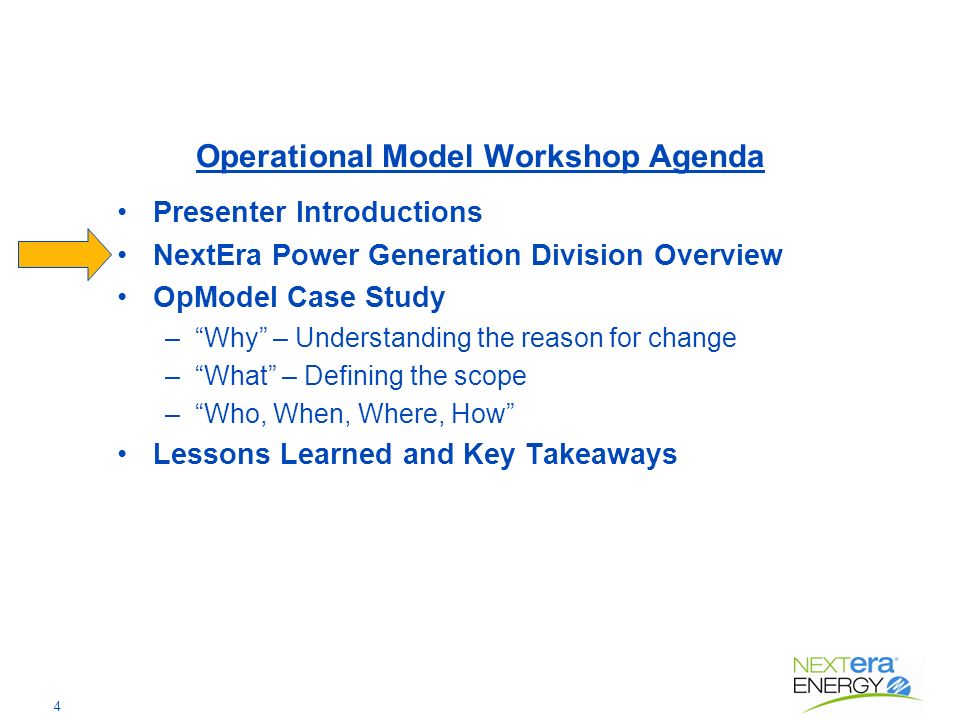 Operational Model Workshop Agenda

• Presenter Introductions
• NextEra Power Generation Division Overview
• OpModel Case Study
– “Why” – Understanding the reason for change
– “What” – Defining the scope
– “Who, When, Where, How”
• Lessons Learned and Key Takeaways

4

NEXTera ENERGY